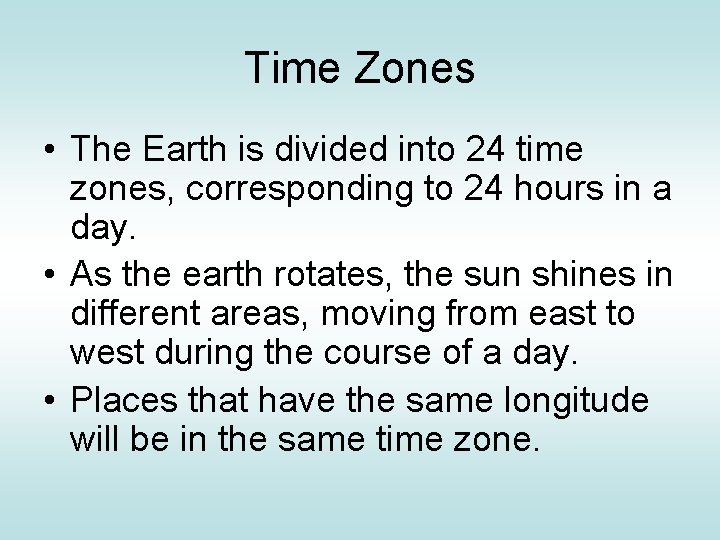 Time Zones

• The Earth is divided into 24 time zones, corresponding to 24 hours in a day.

• As the earth rotates, the sun shines in different areas, moving from east to west during the course of a day.

• Places that have the same longitude will be in the same time zone.